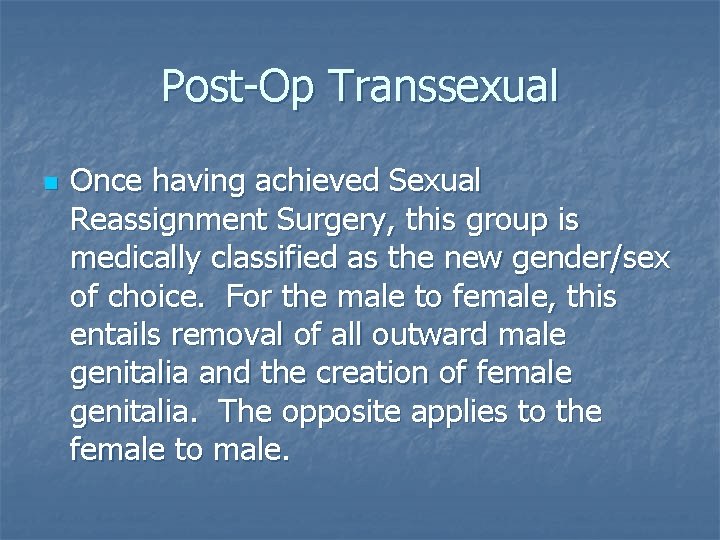 Post-Op Transsexual

Once having achieved Sexual Reassignment Surgery, this group is medically classified as the new gender/sex of choice.  For the male to female, this entails removal of all outward male genitalia and the creation of female genitalia.  The opposite applies to the female to male.